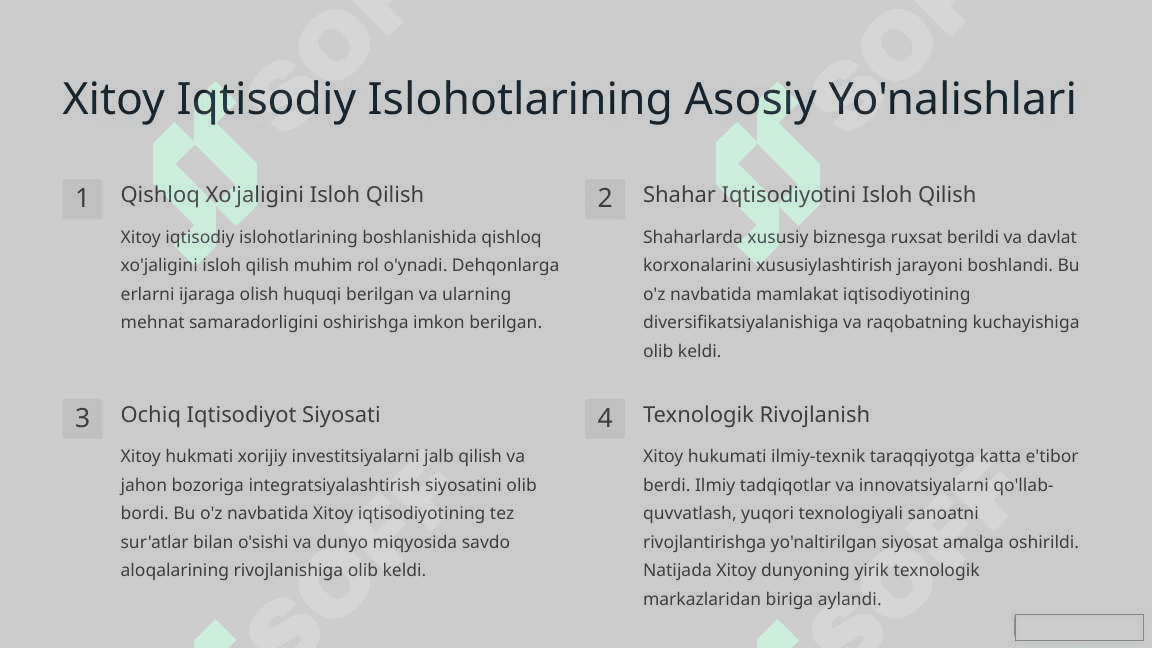 Xitoy Iqtisodiy Islohotlarining Asosiy Yo'nalishlari

1 Qishloq Xo'jaligini Isloh Qilish

Xitoy iqtisodiy islohotlarining boshlanishida qishloq xo'jaligini isloh qilish muhim rol o'ynadi. Dehqonlarga erlarni ijaraga olish huquqi berilgan va ularning mehnat samaradorligini oshirishga imkon berilgan.

2 Shahar Iqtisodiyotini Isloh Qilish

Shaharlarda xususiy biznesga ruxsat berildi va davlat korxonalarini xususiylashtirish jarayoni boshlandi. Bu o'z navbatida mamlakat iqtisodiyotining diversifikatsiyalanishiga va raqobatning kuchayishiga olib keldi.

3 Ochiq Iqtisodiyot Siyosati

Xitoy hukmati xorijiy investitsiyalarni jalb qilish va jahon bozoriga integratsiyalashtirish siyosatini olib bordi. Bu o'z navbatida Xitoy iqtisodiyotining tez sur'atlar bilan o'sishi va dunyo miqyosida savdo aloqalarining rivojlanishiga olib keldi.

4 Texnologik Rivojlanish

Xitoy hukumati ilmiy-texnik taraqqiyotga katta e'tibor berdi. Ilmiy tadqiqotlar va innovatsiyalarni qo'llab-quvvatlash, yuqori texnologiyali sanoatni rivojlantirishga yo'naltirilgan siyosat amalga oshirildi. Natijada Xitoy dunyoning yirik texnologik markazlaridan biriga aylandi.